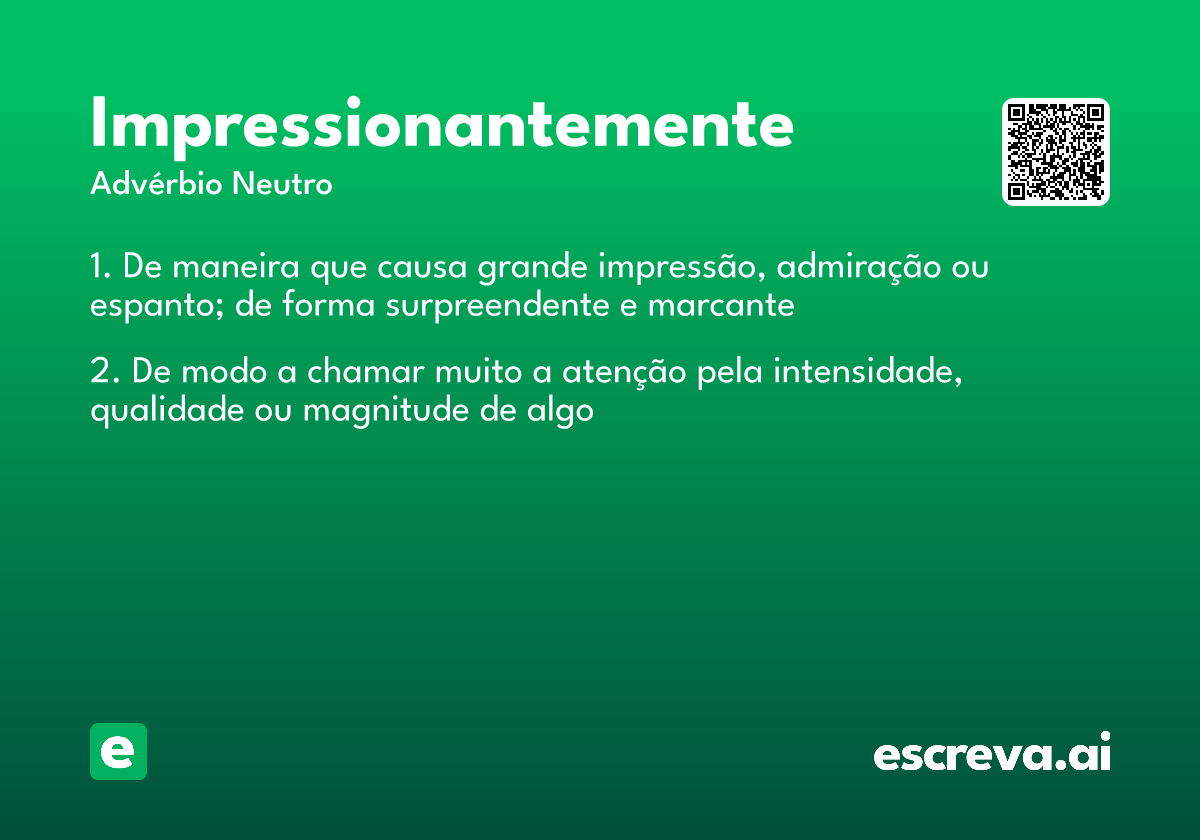 Impressionantemente
Advérbio Neutro

1. De maneira que causa grande impressão, admiração ou espanto; de forma surpreendente e marcante

2. De modo a chamar muito a atenção pela intensidade, qualidade ou magnitude de algo

e

escreva.ai